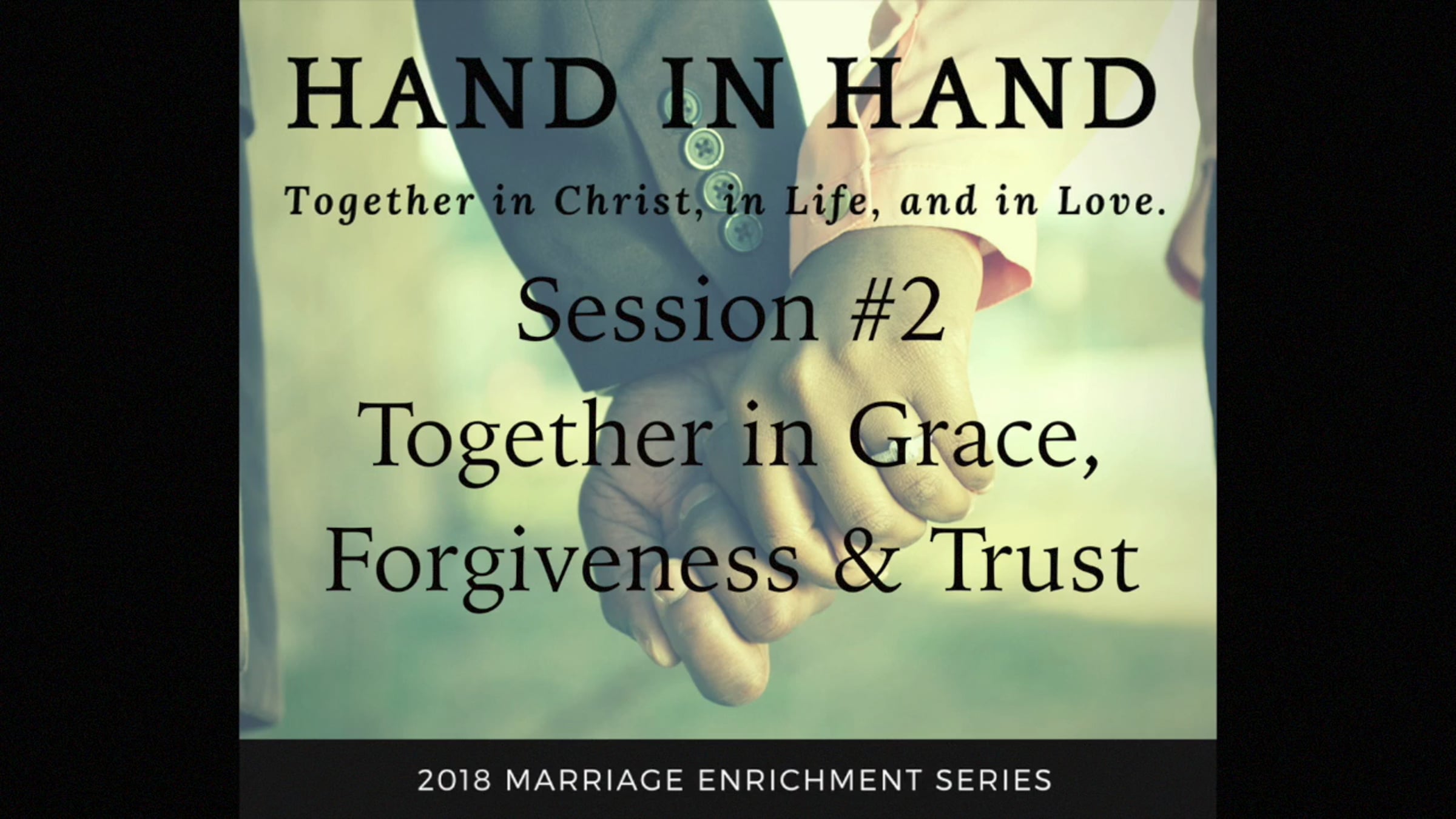 HAND IN HAND

Together in Christ, in Life, and in Love.

Session #2
Together in Grace,
Forgiveness & Trust

2018 MARRIAGE ENRICHMENT SERIES